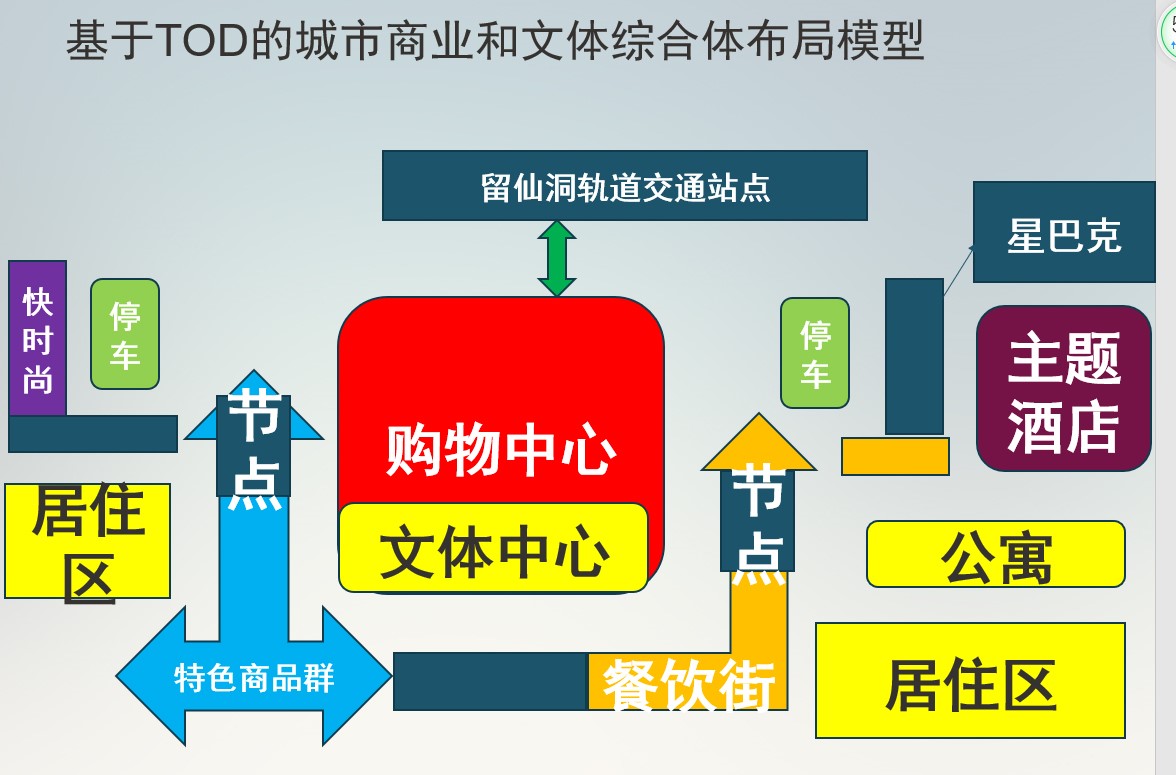 基于TOD的城市商业和文体综合体布局模型

留仙洞轨道交通站点

星巴克

快时尚

停车

停车

主题酒店

节点

购物中心

节点

居住区

文体中心

公寓

特色商品群

餐饮街

居住区